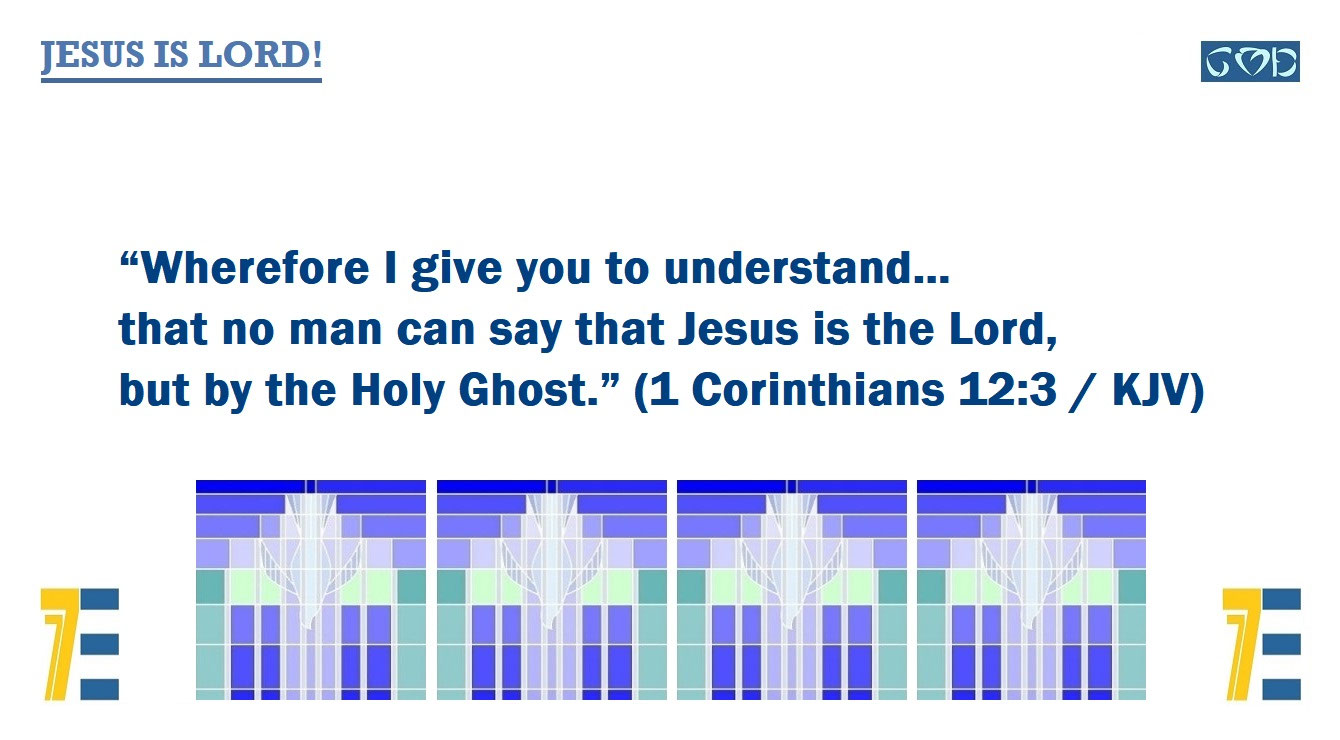 JESUS IS LORD!

GOD

“Wherefore I give you to understand… that no man can say that Jesus is the Lord, but by the Holy Ghost.” (1 Corinthians 12:3 / KJV)

7E

7E